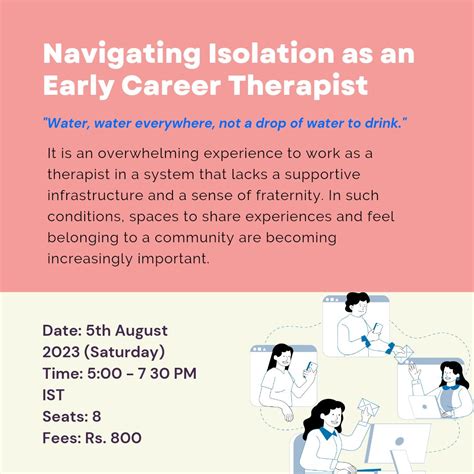 Navigating Isolation as an Early Career Therapist

"Water, water everywhere, not a drop of water to drink."

It is an overwhelming experience to work as a therapist in a system that lacks a supportive infrastructure and a sense of fraternity. In such conditions, spaces to share experiences and feel belonging to a community are becoming increasingly important.

Date: 5th August 2023 (Saturday)
Time: 5:00 - 7 30 PM IST
Seats: 8
Fees: Rs. 800